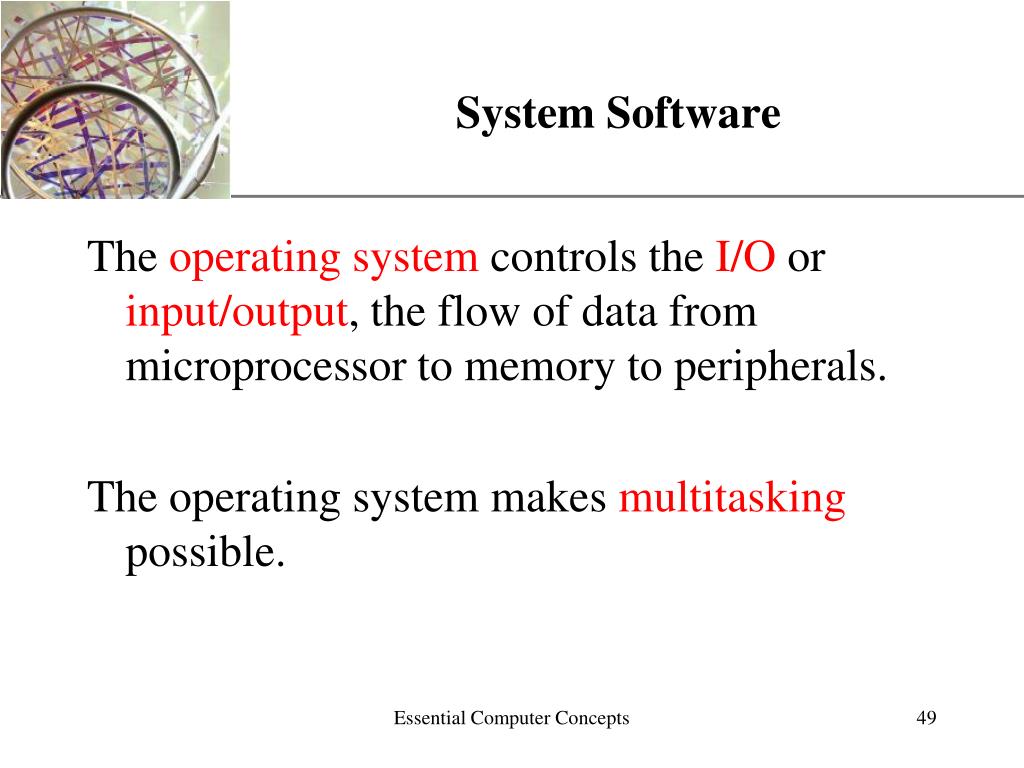 System Software

The operating system controls the I/O or input/output, the flow of data from microprocessor to memory to peripherals.

The operating system makes multitasking possible.

Essential Computer Concepts

49